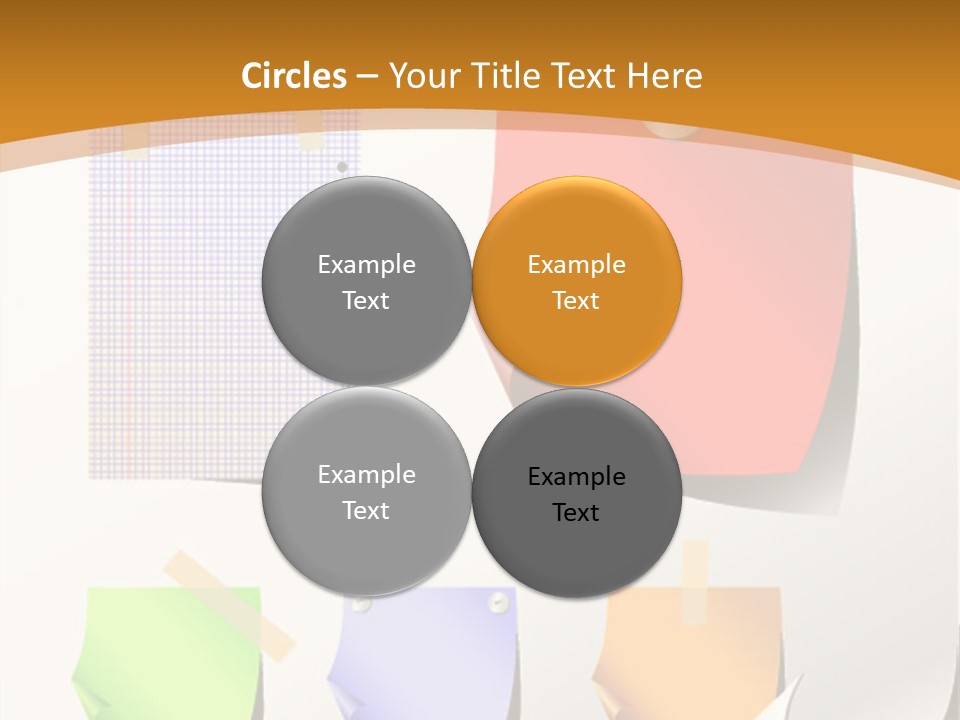 Circles – Your Title Text Here

Example Text

Example Text

Example Text

Example Text